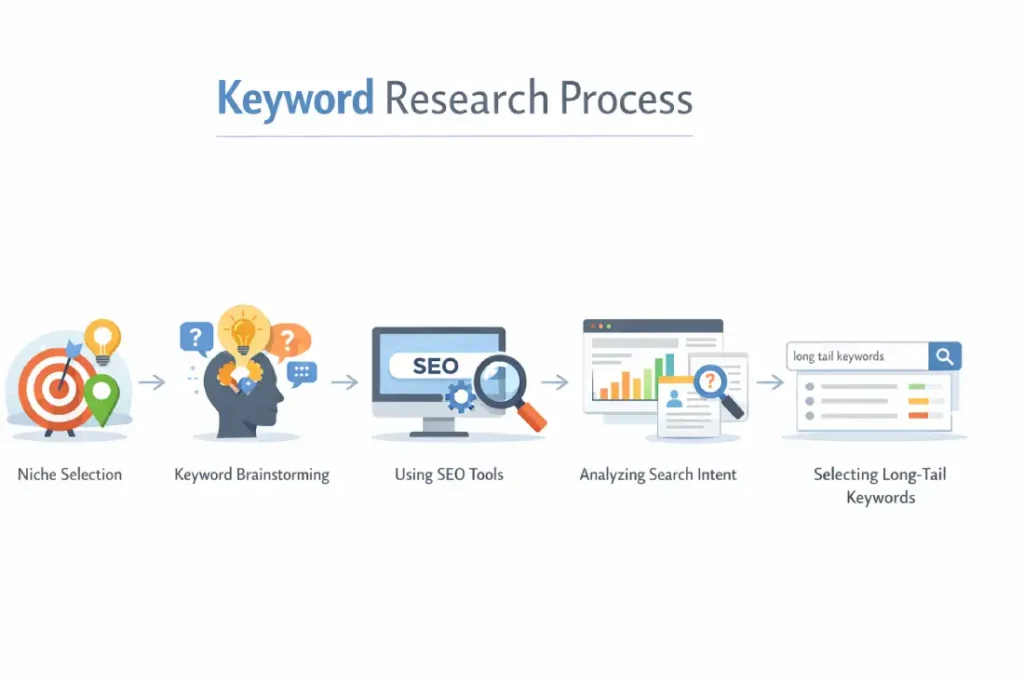 Keyword Research Process

?
?
SEO
?
long tail keywords

Niche Selection

Keyword Brainstorming

Using SEO Tools

Analyzing Search Intent

Selecting Long-Tail Keywords